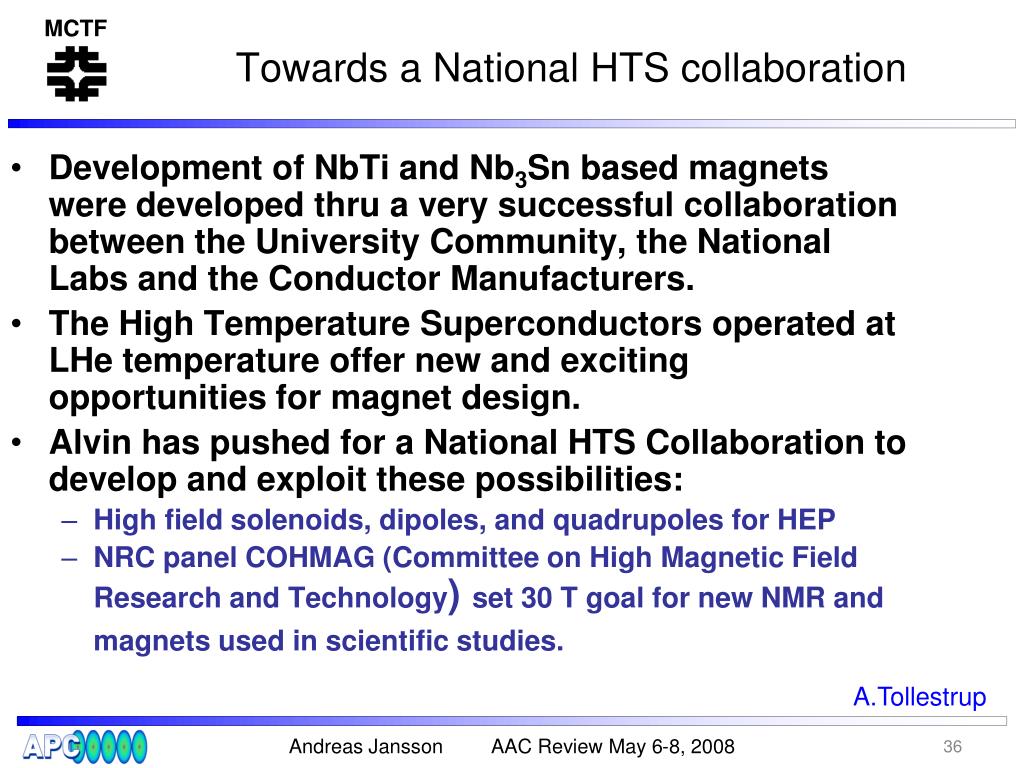 MCTF

Towards a National HTS collaboration

• Development of NbTi and $Nb_3Sn$ based magnets were developed thru a very successful collaboration between the University Community, the National Labs and the Conductor Manufacturers.
• The High Temperature Superconductors operated at LHe temperature offer new and exciting opportunities for magnet design.
• Alvin has pushed for a National HTS Collaboration to develop and exploit these possibilities:
– High field solenoids, dipoles, and quadrupoles for HEP
– NRC panel COHMAG (Committee on High Magnetic Field Research and Technology) set 30 T goal for new NMR and magnets used in scientific studies.

A.Tollestrup

APC

Andreas Jansson AAC Review May 6-8, 2008

36